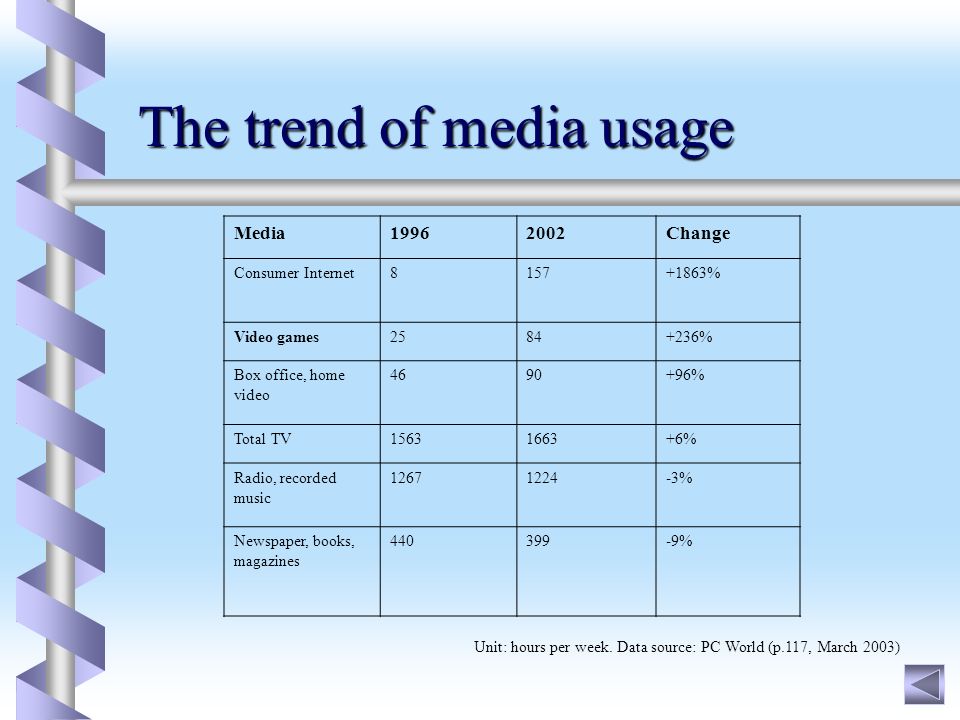 The trend of media usage

| Media | 1996 | 2002 | Change |
|---|---|---|---|
| Consumer Internet | 8 | 157 | +1863% |
| Video games | 25 | 84 | +236% |
| Box office, home video | 46 | 90 | +96% |
| Total TV | 1563 | 1663 | +6% |
| Radio, recorded music | 1267 | 1224 | -3% |
| Newspaper, books, magazines | 440 | 399 | -9% |

Unit: hours per week. Data source: PC World (p.117, March 2003)